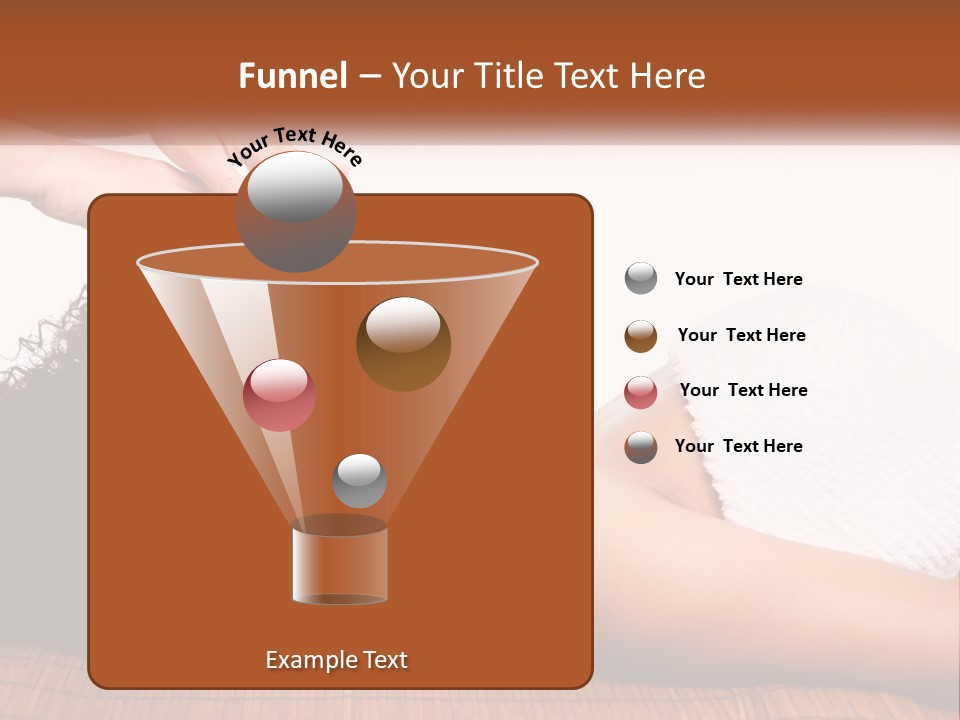 Funnel – Your Title Text Here

Your Text Here

Your Text Here

Your Text Here

Your Text Here

Your Text Here

Example Text